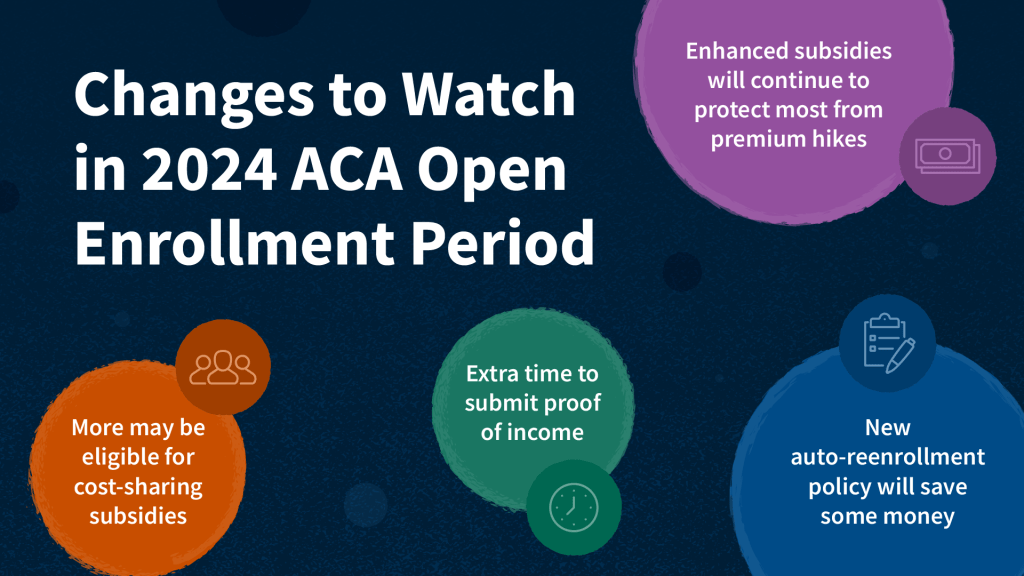 Changes to Watch in 2024 ACA Open Enrollment Period

Enhanced subsidies will continue to protect most from premium hikes

More may be eligible for cost-sharing subsidies

Extra time to submit proof of income

New auto-reenrollment policy will save some money